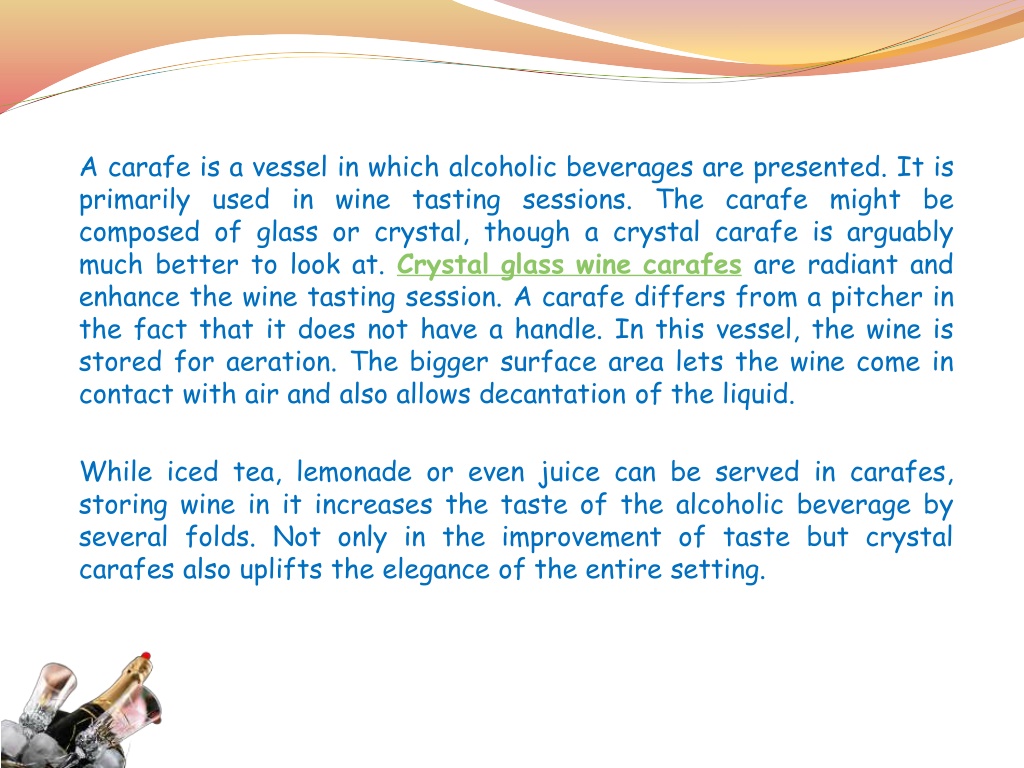 A carafe is a vessel in which alcoholic beverages are presented. It is primarily used in wine tasting sessions. The carafe might be composed of glass or crystal, though a crystal carafe is arguably much better to look at. Crystal glass wine carafes are radiant and enhance the wine tasting session. A carafe differs from a pitcher in the fact that it does not have a handle. In this vessel, the wine is stored for aeration. The bigger surface area lets the wine come in contact with air and also allows decantation of the liquid.

While iced tea, lemonade or even juice can be served in carafes, storing wine in it increases the taste of the alcoholic beverage by several folds. Not only in the improvement of taste but crystal carafes also uplifts the elegance of the entire setting.